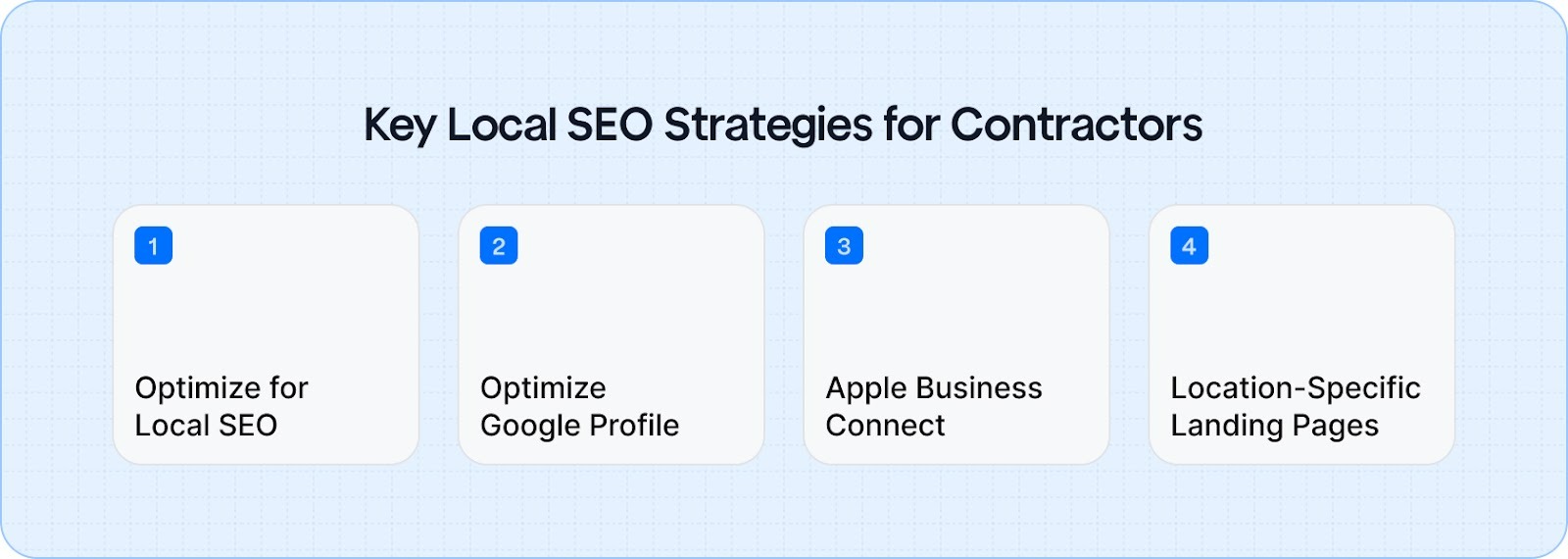 Key Local SEO Strategies for Contractors

1

Optimize for Local SEO

2

Optimize Google Profile

3

Apple Business Connect

4

Location-Specific Landing Pages